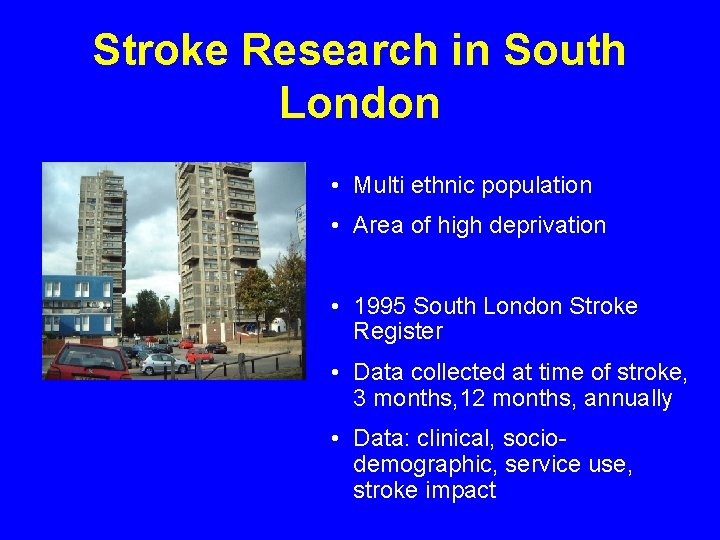 Stroke Research in South London

• Multi ethnic population
• Area of high deprivation

• 1995 South London Stroke Register
• Data collected at time of stroke, 3 months,12 months, annually
• Data: clinical, socio-demographic, service use, stroke impact